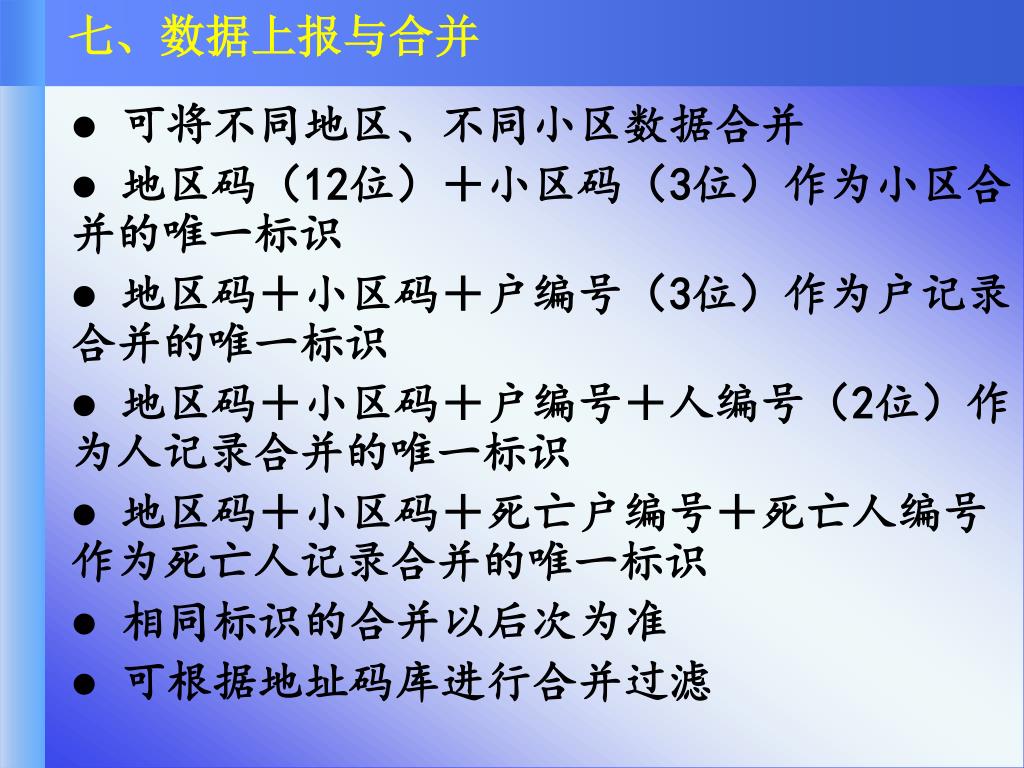 七、数据上报与合并

● 可将不同地区、不同小区数据合并

● 地区码（12位）＋小区码（3位）作为小区合并的唯一标识

● 地区码＋小区码＋户编号（3位）作为户记录合并的唯一标识

● 地区码＋小区码＋户编号＋人编号（2位）作为人记录合并的唯一标识

● 地区码＋小区码＋死亡户编号＋死亡人编号作为死亡人记录合并的唯一标识

● 相同标识的合并以后次为准

● 可根据地址码库进行合并过滤